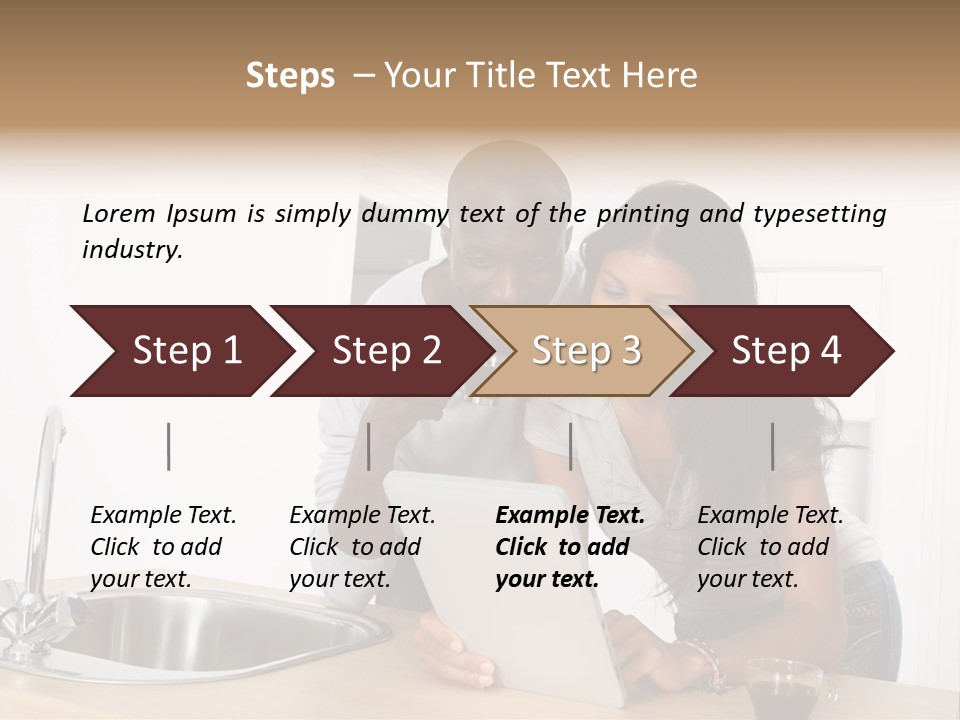 Steps – Your Title Text Here

Lorem Ipsum is simply dummy text of the printing and typesetting industry.

Step 1

Step 2

Step 3

Step 4

Example Text. Click to add your text.

Example Text. Click to add your text.

Example Text. Click to add your text.

Example Text. Click to add your text.